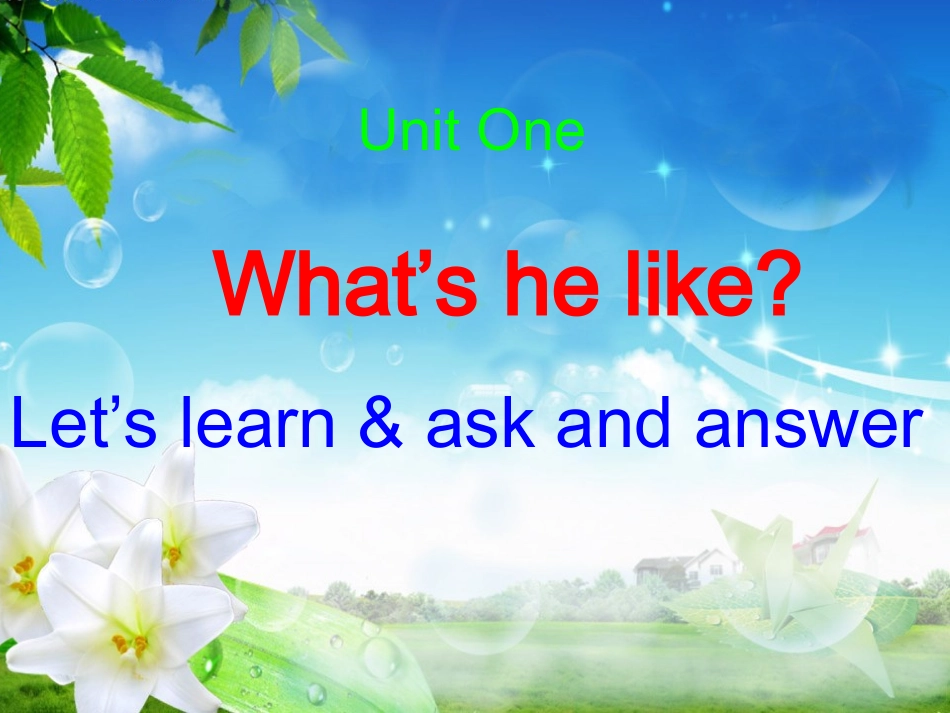 Unit One

What’s he like?

Let’s learn & ask and answer